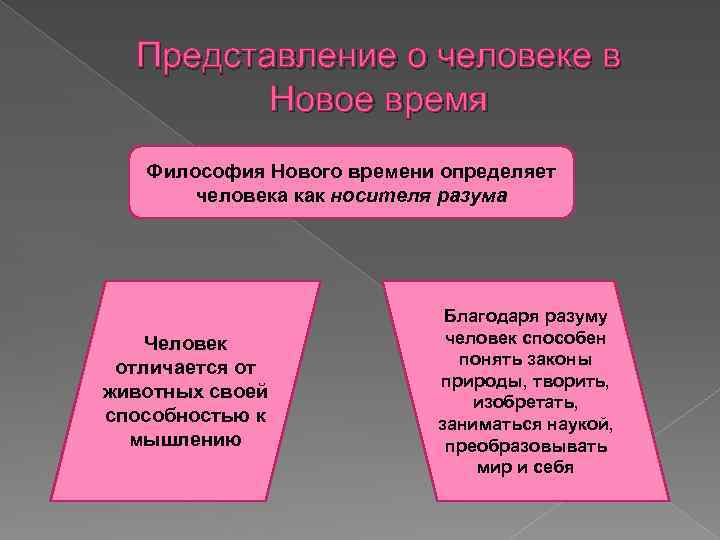 Представление о человеке в Новое время

Философия Нового времени определяет человека как носителя разума

Человек отличается от животных своей способностью к мышлению

Благодаря разуму человек способен понять законы природы, творить, изобретать, заниматься наукой, преобразовывать мир и себя